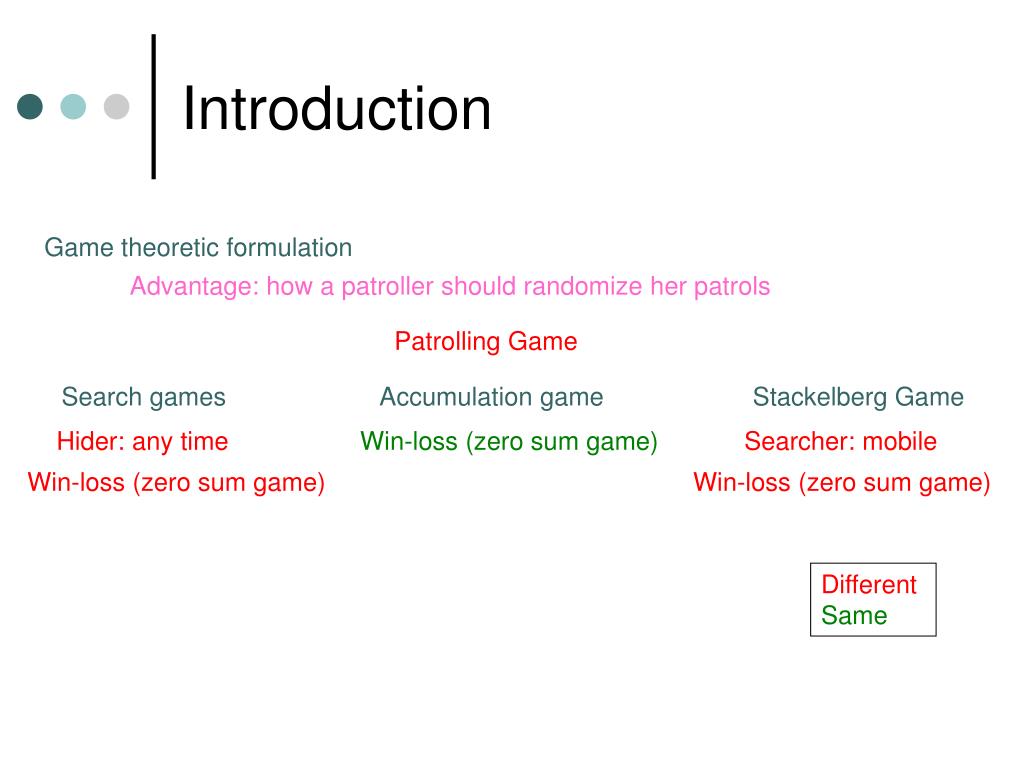 Introduction

Game theoretic formulation

Advantage: how a patroller should randomize her patrols

Patrolling Game

Search games

Hider: any time

Win-loss (zero sum game)

Accumulation game

Win-loss (zero sum game)

Stackelberg Game

Searcher: mobile

Win-loss (zero sum game)

Different
Same